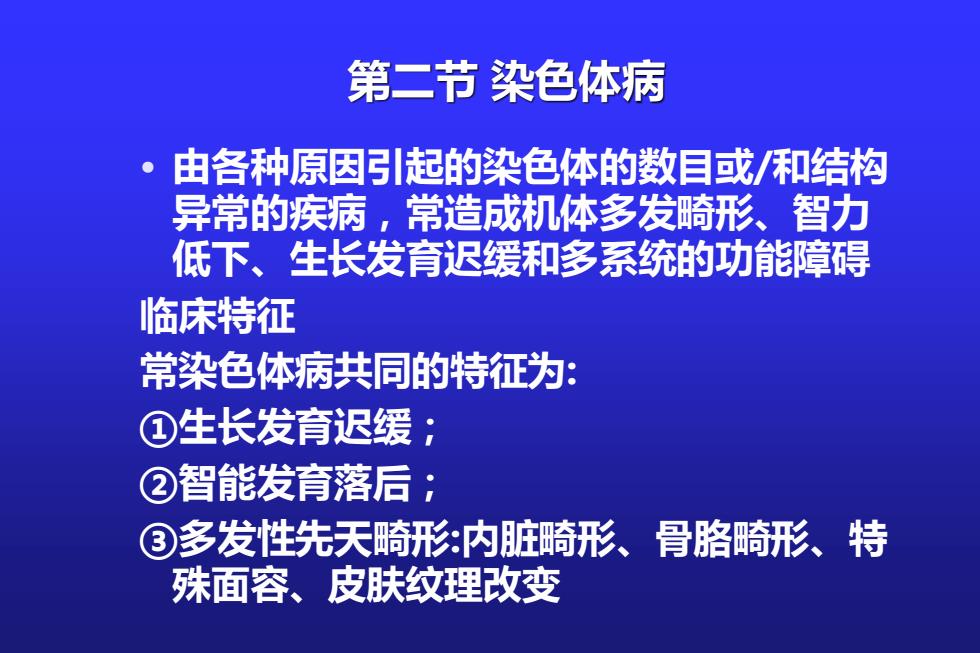 第二节 染色体病

• 由各种原因引起的染色体的数目或/和结构异常的疾病，常造成机体多发畸形、智力低下、生长发育迟缓和多系统的功能障碍

临床特征

常染色体病共同的特征为:

①生长发育迟缓；

②智能发育落后；

③多发性先天畸形:内脏畸形、骨胳畸形、特殊面容、皮肤纹理改变